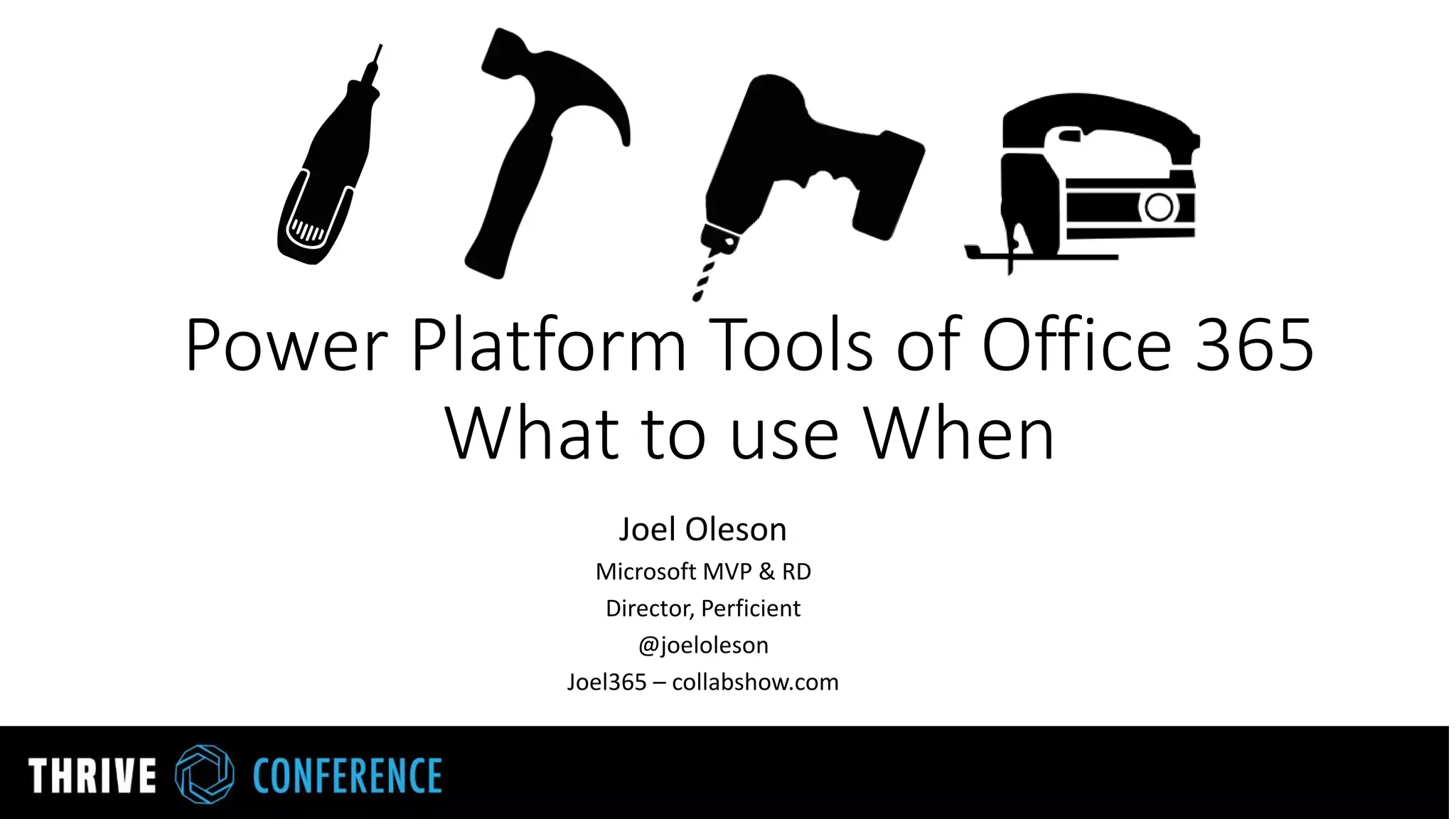 Power Platform Tools of Office 365
What to use When

Joel Oleson
Microsoft MVP & RD
Director, Perficient
@joeloleson
Joel365 – collabshow.com

THRIVE CONFERENCE